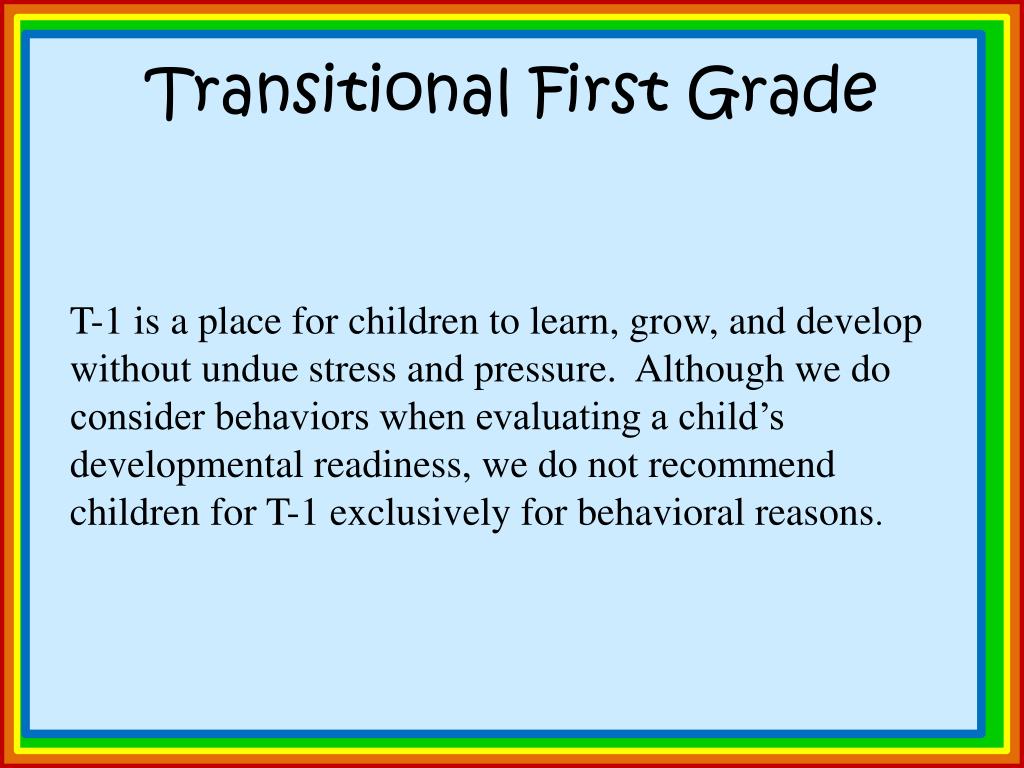 Transitional First Grade

T-1 is a place for children to learn, grow, and develop without undue stress and pressure. Although we do consider behaviors when evaluating a child’s developmental readiness, we do not recommend children for T-1 exclusively for behavioral reasons.